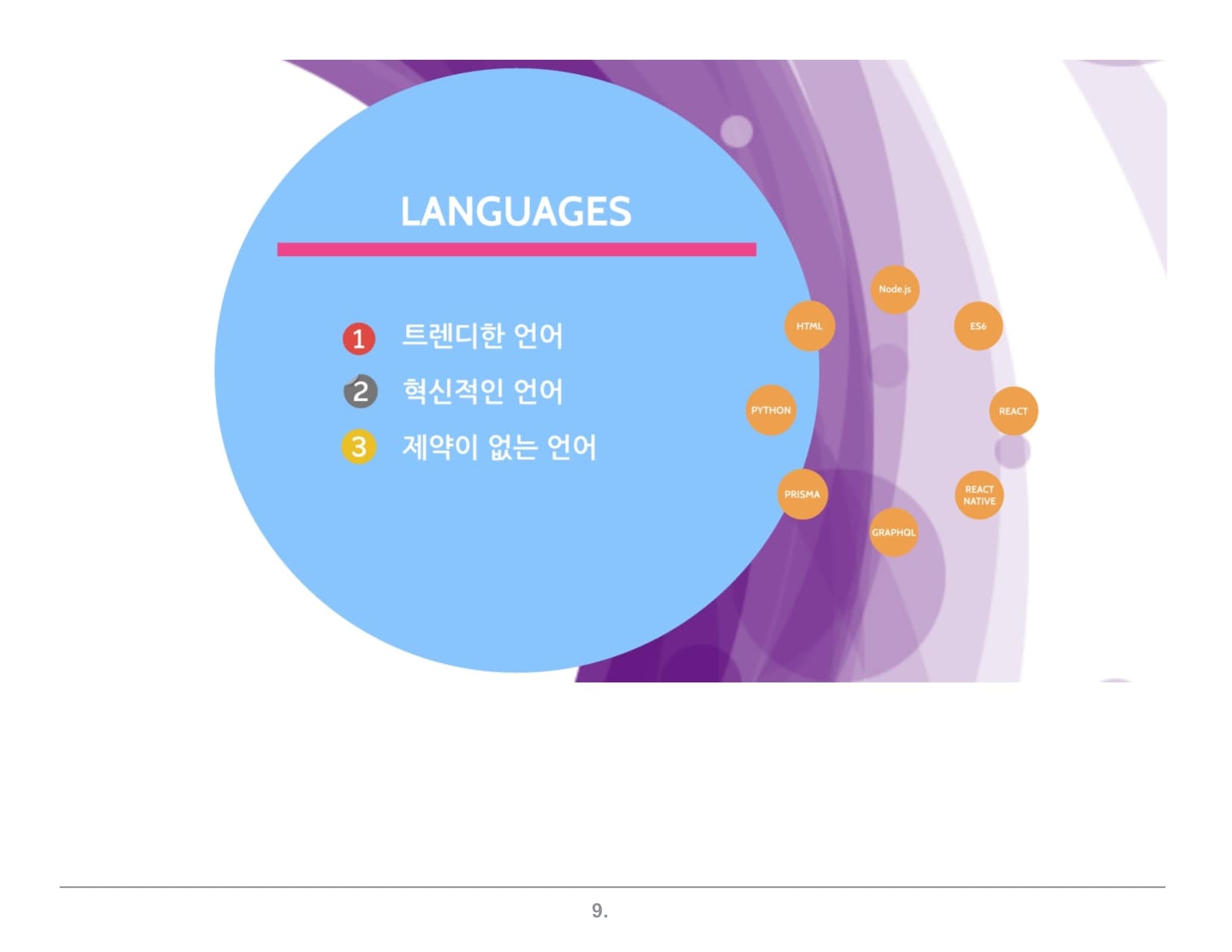 LANGUAGES

1 트렌디한 언어
2 혁신적인 언어
3 제약이 없는 언어

Node.js
HTML
ES6
PYTHON
REACT
PRISMA
REACT NATIVE
GRAPHQL

9.